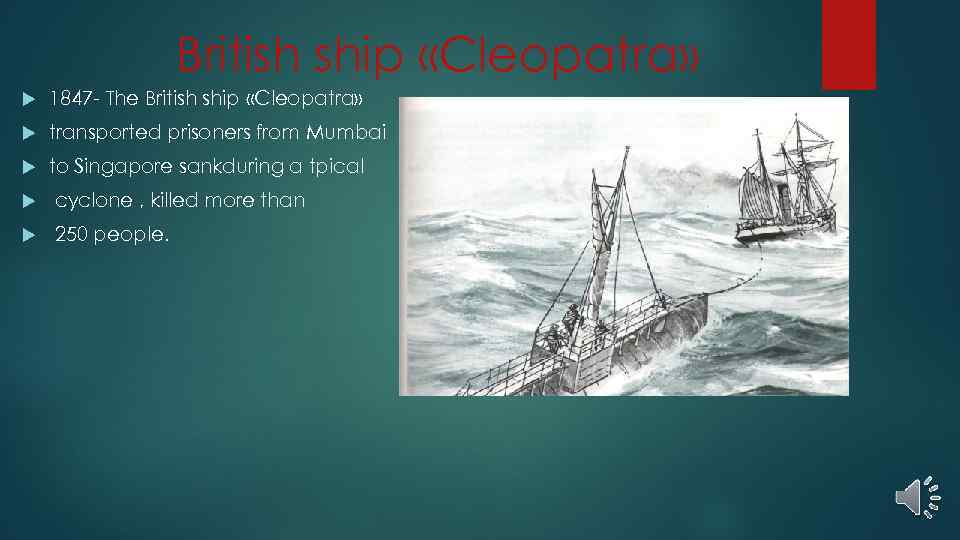 British ship «Cleopatra»

1847- The British ship «Cleopatra»

transported prisoners from Mumbai

to Singapore sankduring a tpical

cyclone . killed more than

250 people.